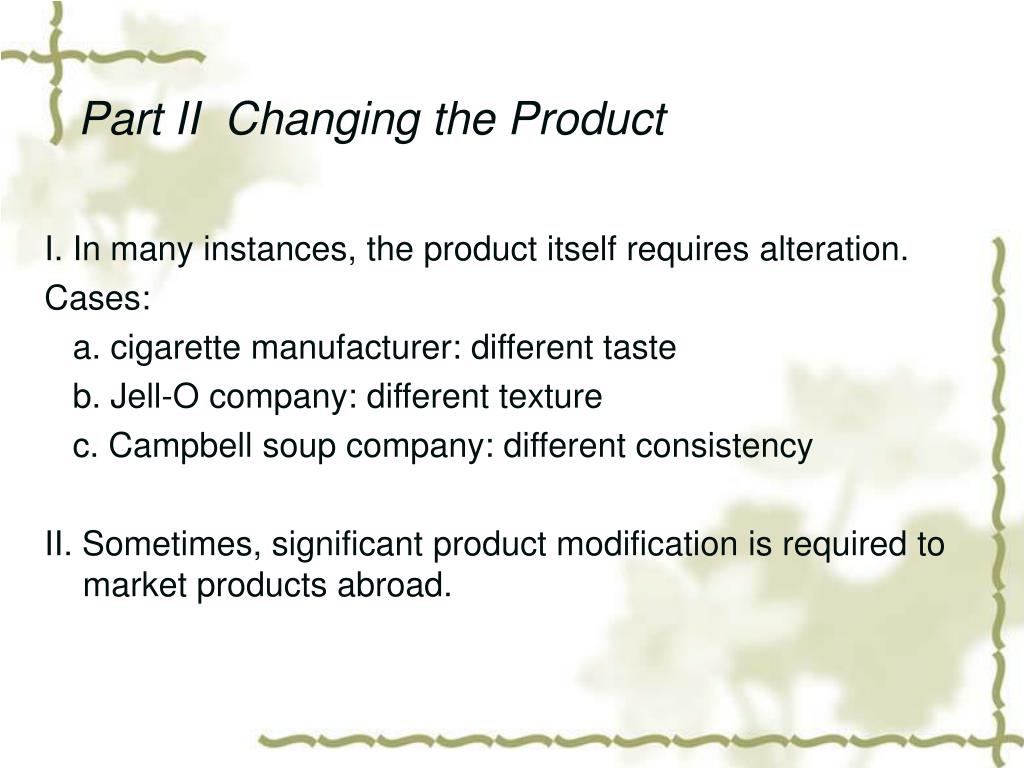 Part II  Changing the Product

I. In many instances, the product itself requires alteration.
Cases:
a. cigarette manufacturer: different taste
b. Jell-O company: different texture
c. Campbell soup company: different consistency

II. Sometimes, significant product modification is required to market products abroad.